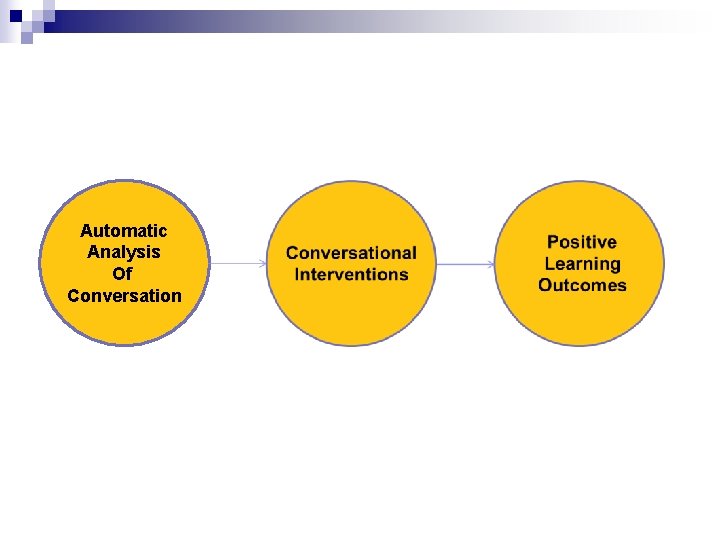 Automatic Analysis Of Conversation

Conversational Interventions

Positive Learning Outcomes